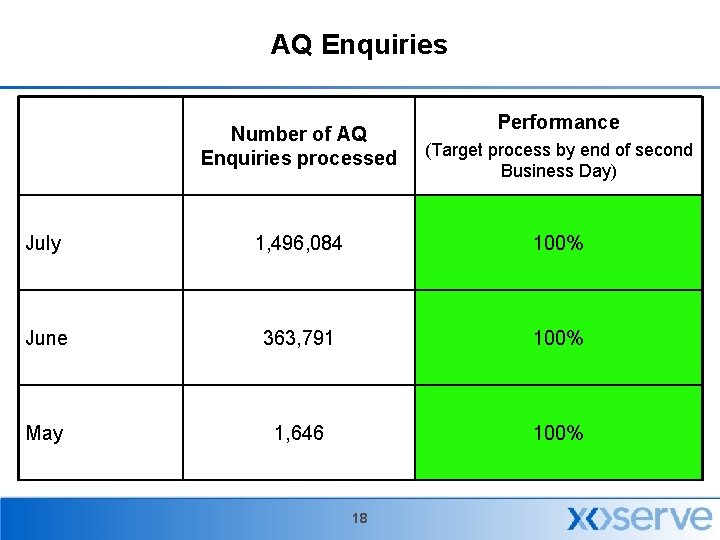 AQ Enquiries

| | Number of AQ Enquiries processed | Performance (Target process by end of second Business Day) |
|---|---|---|
| July | 1,496,084 | 100% |
| June | 363,791 | 100% |
| May | 1,646 | 100% |

18

xoserve